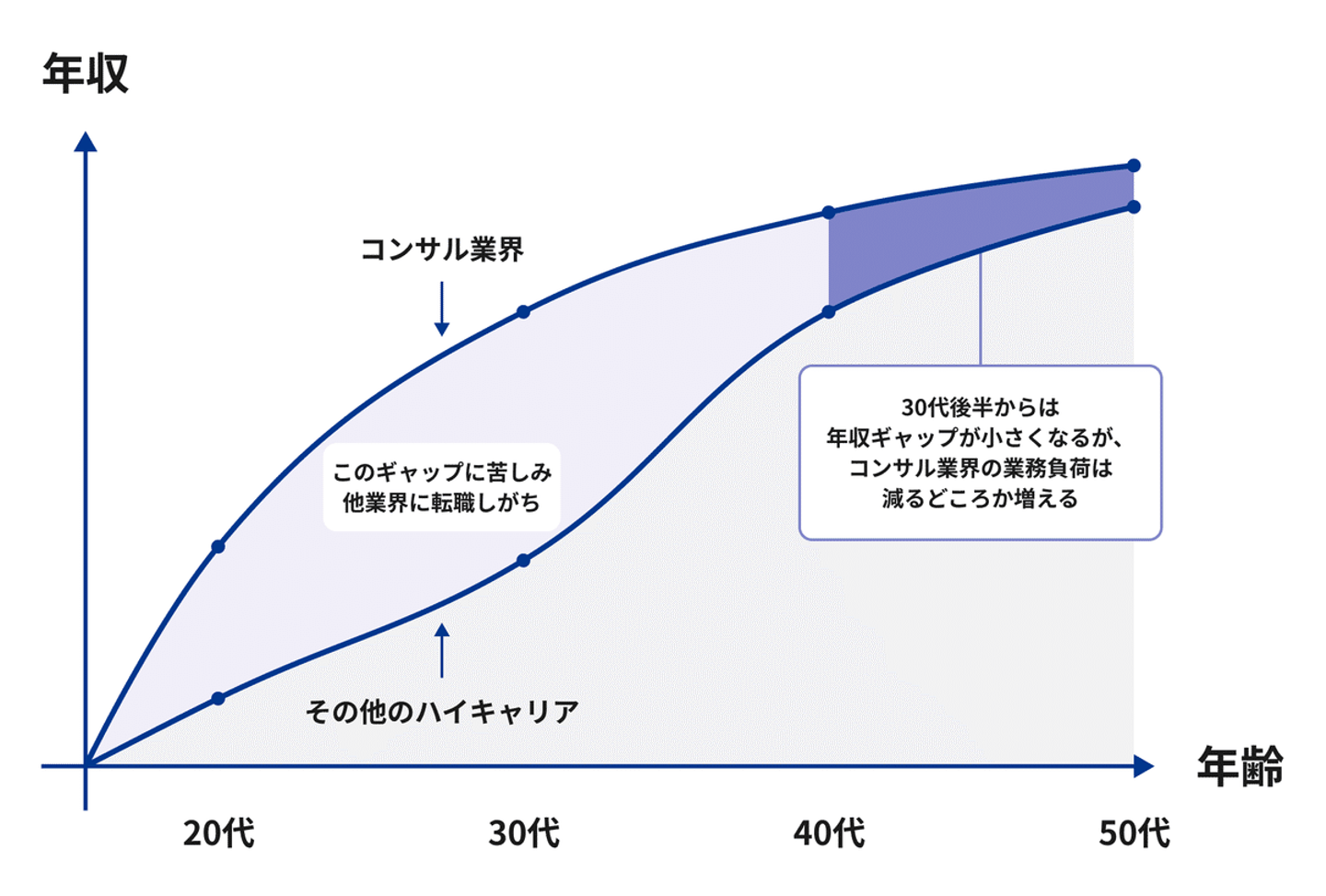 年収

コンサル業界

このギャップに苦しみ
他業界に転職しがち

30代後半からは
年収ギャップが小さくなるが、
コンサル業界の業務負荷は
減るどころか増える

その他のハイキャリア

年齢

20代

30代

40代

50代